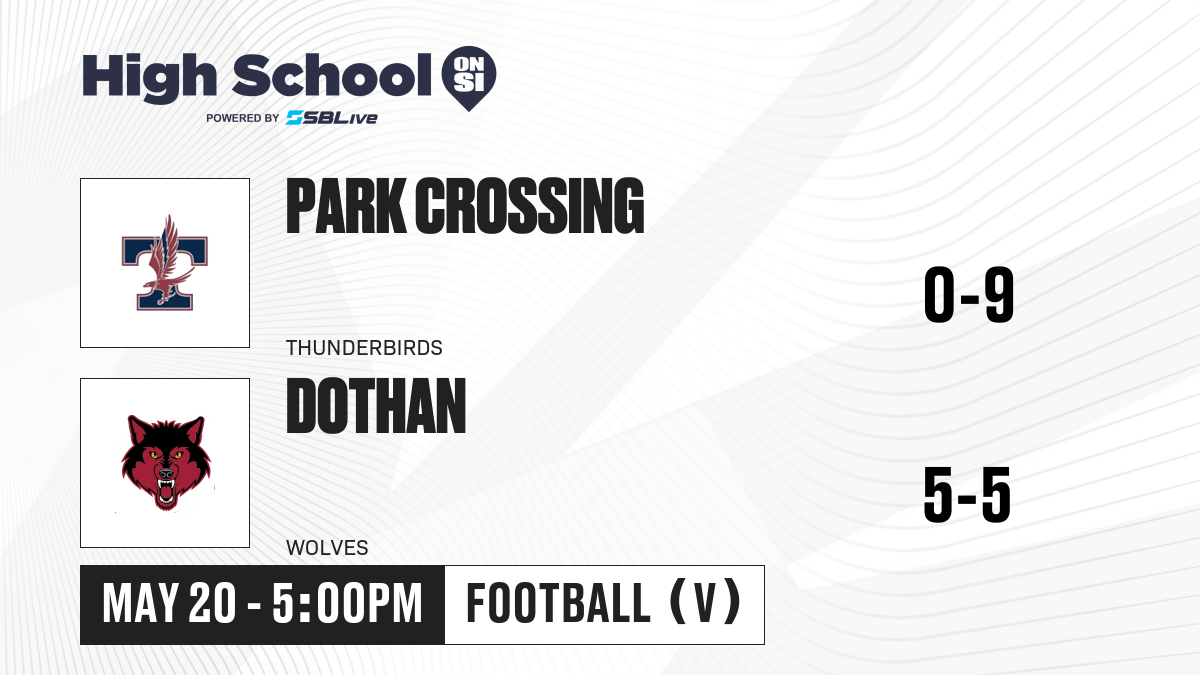 High School ON SI
POWERED BY SBLive

PARK CROSSING
THUNDERBIRDS
0-9

DOTHAN
WOLVES
5-5

MAY 20 - 5:00PM
FOOTBALL (V)